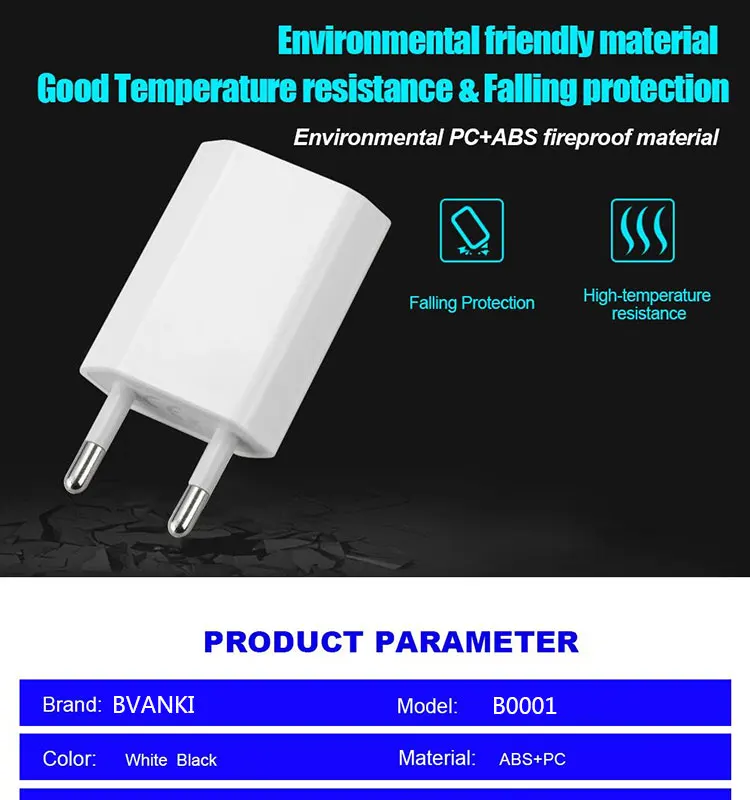 Environmental friendly material
Good Temperature resistance & Falling protection

Environmental PC+ABS fireproof material

Falling Protection

High-temperature resistance

PRODUCT PARAMETER

| Brand: BVANKI | Model: B0001 |
|---|---|
| Color: White Black | Material: ABS+PC |